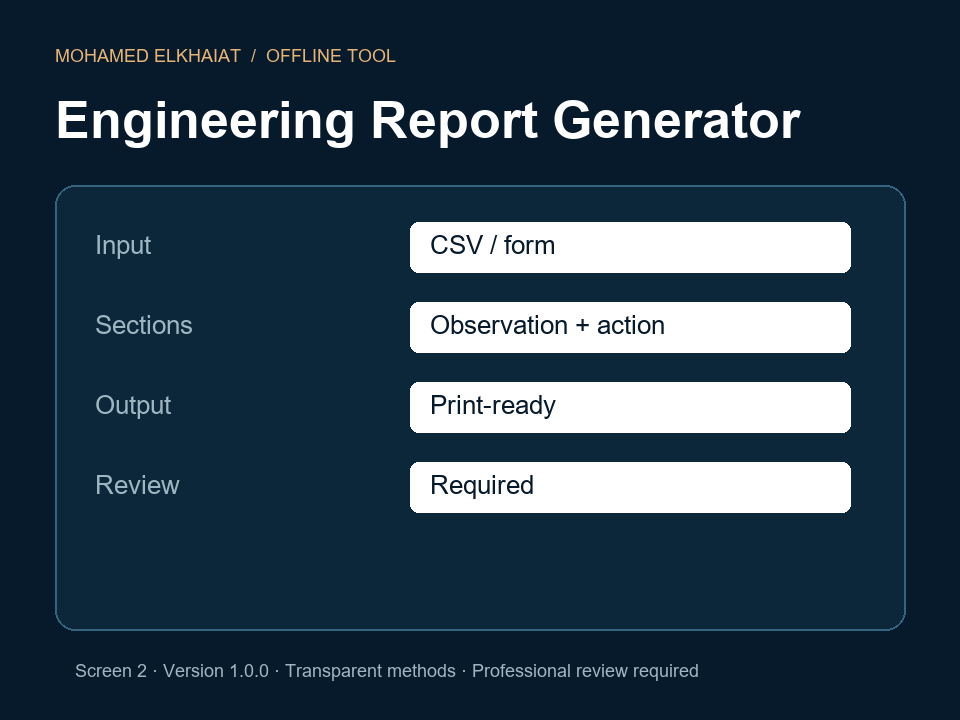 MOHAMED ELKHAIAT / OFFLINE TOOL

Engineering Report Generator

Input
CSV / form

Sections
Observation + action

Output
Print-ready

Review
Required

Screen 2 · Version 1.0.0 · Transparent methods · Professional review required